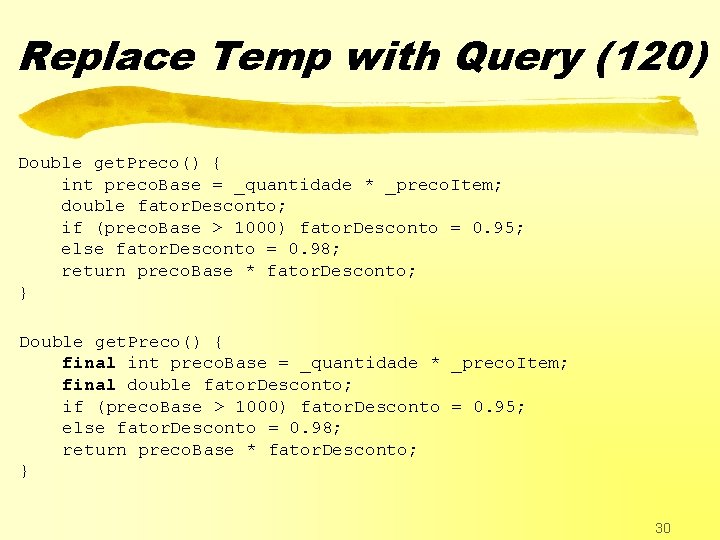 Replace Temp with Query (120)

Double getPreco() {
    int precoBase = _quantidade * _precoItem;
    double fatorDesconto;
    if (precoBase > 1000) fatorDesconto = 0.95;
    else fatorDesconto = 0.98;
    return precoBase * fatorDesconto;
}

Double getPreco() {
    final int precoBase = _quantidade * _precoItem;
    final double fatorDesconto;
    if (precoBase > 1000) fatorDesconto = 0.95;
    else fatorDesconto = 0.98;
    return precoBase * fatorDesconto;
}

30